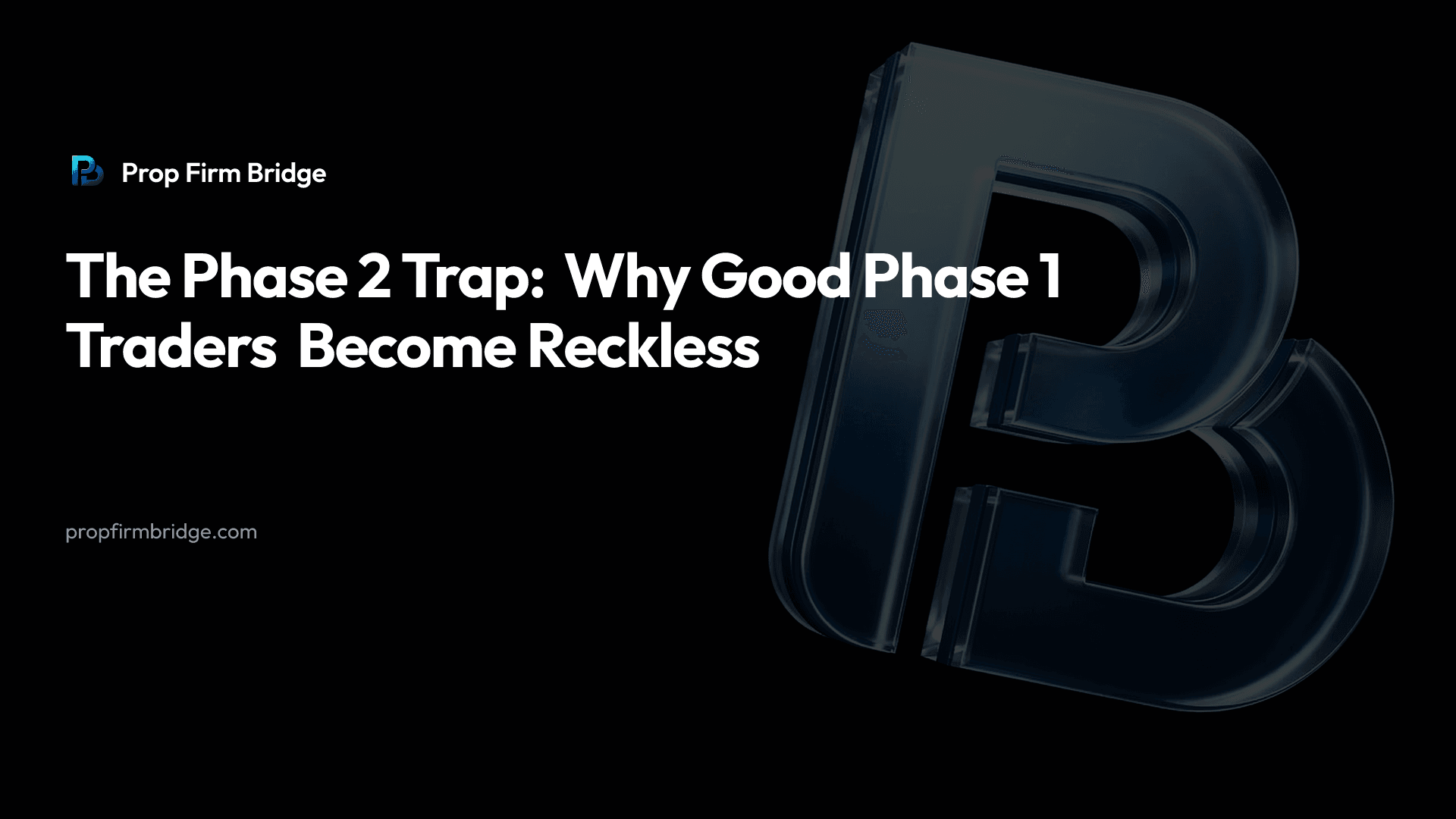 Prop Firm Bridge

The Phase 2 Trap: Why Good Phase 1 Traders Become Reckless

propfirmbridge.com